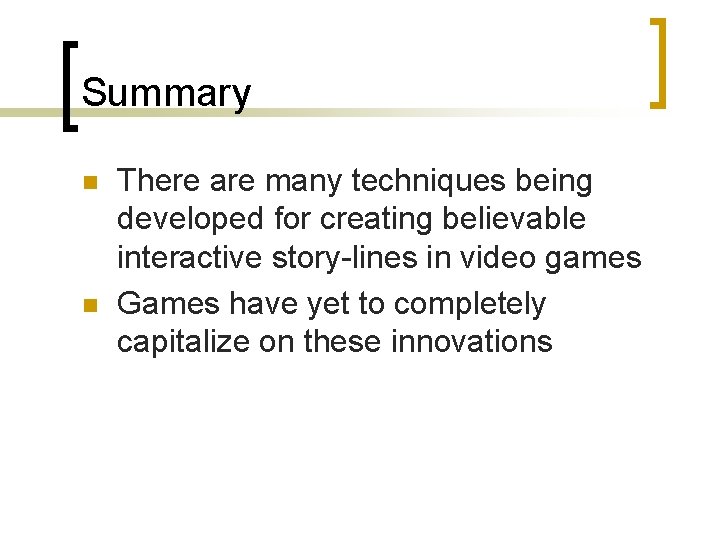 Summary

- There are many techniques being developed for creating believable interactive story-lines in video games
- Games have yet to completely capitalize on these innovations